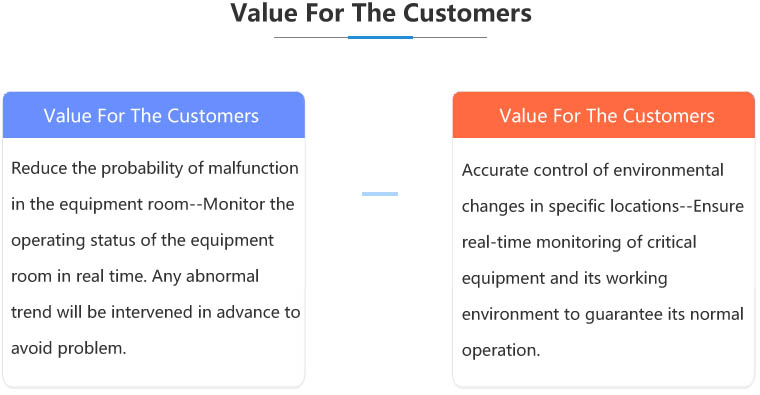 Value For The Customers

Value For The Customers

Reduce the probability of malfunction in the equipment room--Monitor the operating status of the equipment room in real time. Any abnormal trend will be intervened in advance to avoid problem.

Value For The Customers

Accurate control of environmental changes in specific locations--Ensure real-time monitoring of critical equipment and its working environment to guarantee its normal operation.